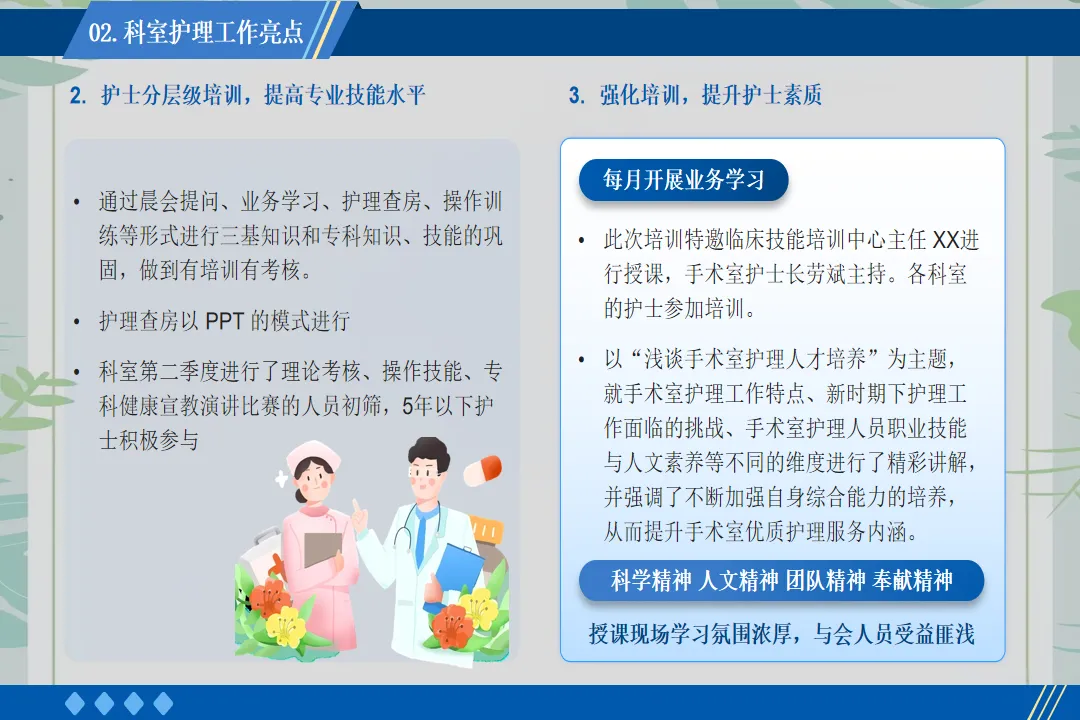 02. 科室护理工作亮点

2. 护士分层级培训，提高专业技能水平

• 通过晨会提问、业务学习、护理查房、操作训练等形式进行三基知识和专科知识、技能的巩固，做到有培训有考核。

• 护理查房以 PPT 的模式进行

• 科室第二季度进行了理论考核、操作技能、专科健康宣教演讲比赛的人员初筛，5年以下护士积极参与

3. 强化培训，提升护士素质

每月开展业务学习

• 此次培训特邀临床技能培训中心主任 XX进行授课，手术室护士长劳斌主持。各科室的护士参加培训。

• 以“浅谈手术室护理人才培养”为主题，就手术室护理工作特点、新时期下护理工作面临的挑战、手术室护理人员职业技能与人文素养等不同的维度进行了精彩讲解，并强调了不断加强自身综合能力的培养，从而提升手术室优质护理服务内涵。

科学精神 人文精神 团队精神 奉献精神

授课现场学习氛围浓厚，与会人员受益匪浅